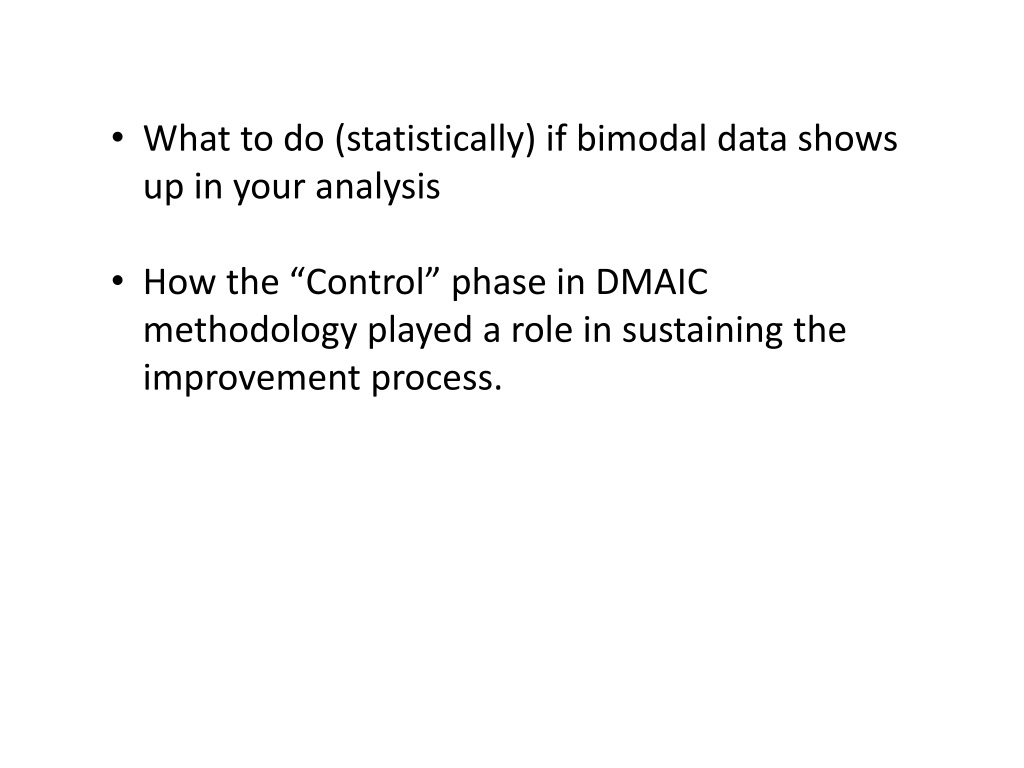 • What to do (statistically) if bimodal data shows up in your analysis

• How the “Control” phase in DMAIC methodology played a role in sustaining the improvement process.